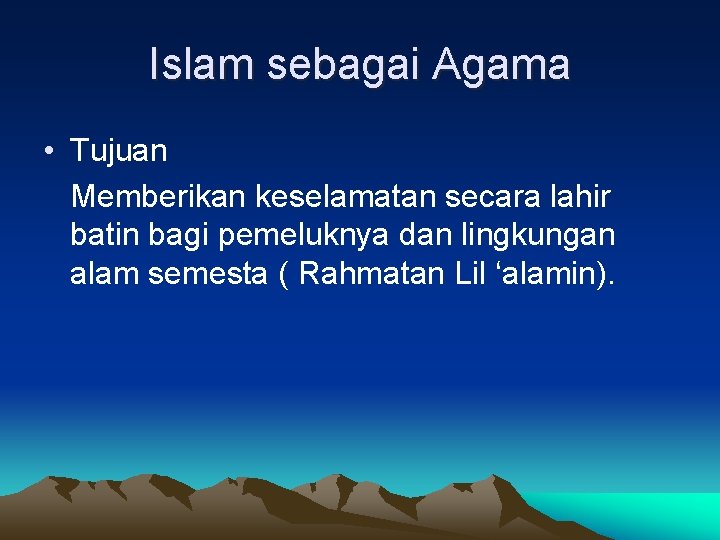 Islam sebagai Agama

• Tujuan

Memberikan keselamatan secara lahir batin bagi pemeluknya dan lingkungan alam semesta ( Rahmatan Lil ‘alamin).